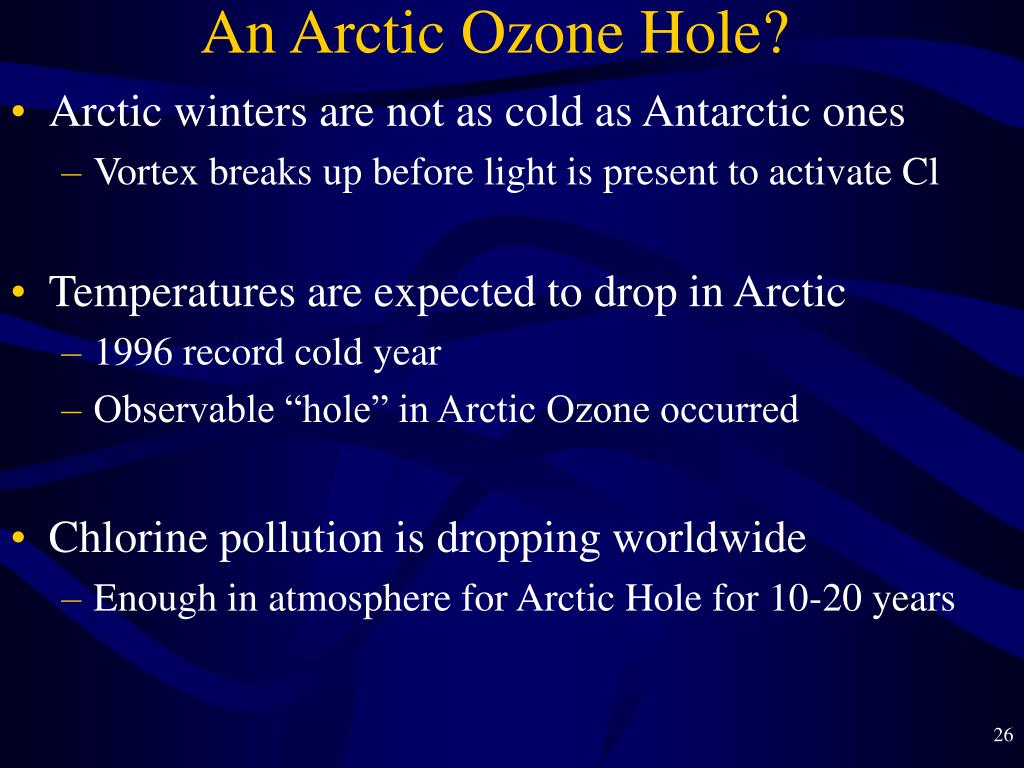 An Arctic Ozone Hole?

• Arctic winters are not as cold as Antarctic ones
– Vortex breaks up before light is present to activate Cl

• Temperatures are expected to drop in Arctic
– 1996 record cold year
– Observable “hole” in Arctic Ozone occurred

• Chlorine pollution is dropping worldwide
– Enough in atmosphere for Arctic Hole for 10-20 years

26